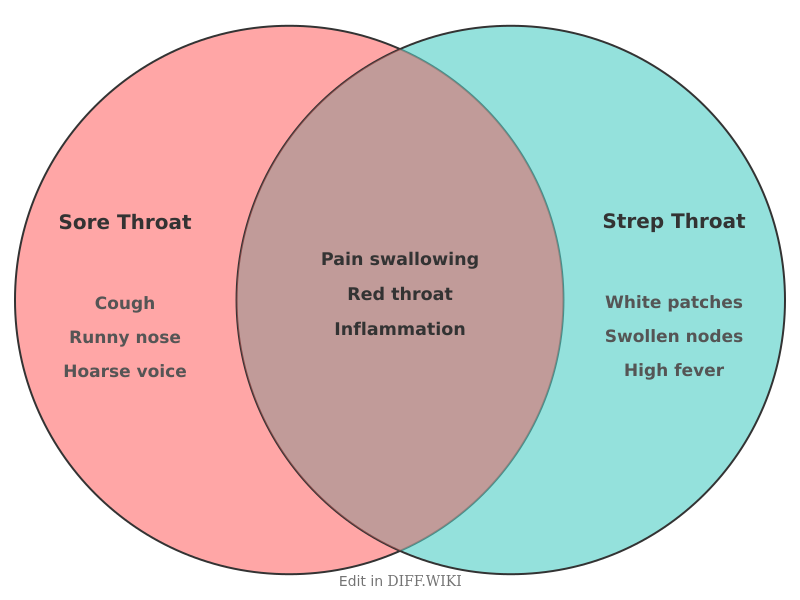 Sore Throat

Cough
Runny nose
Hoarse voice

Pain swallowing
Red throat
Inflammation

Strep Throat

White patches
Swollen nodes
High fever

Edit in DIFF.WIKI